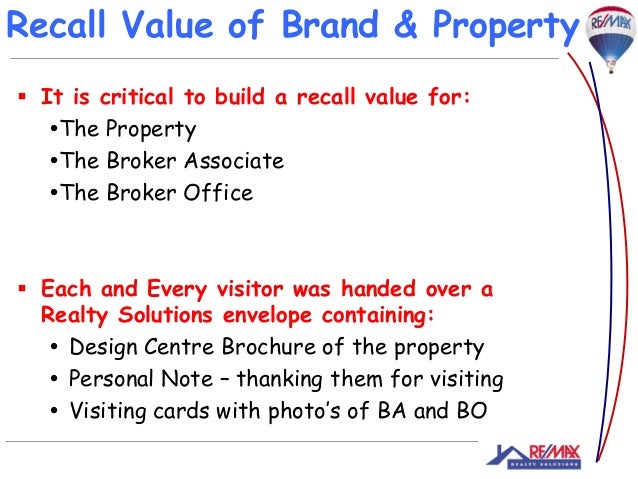 Recall Value of Brand & Property

RE/MAX

▪ It is critical to build a recall value for:
•The Property
•The Broker Associate
•The Broker Office

▪ Each and Every visitor was handed over a Realty Solutions envelope containing:
• Design Centre Brochure of the property
• Personal Note – thanking them for visiting
• Visiting cards with photo's of BA and BO

RE/MAX
REALTY SOLUTIONS